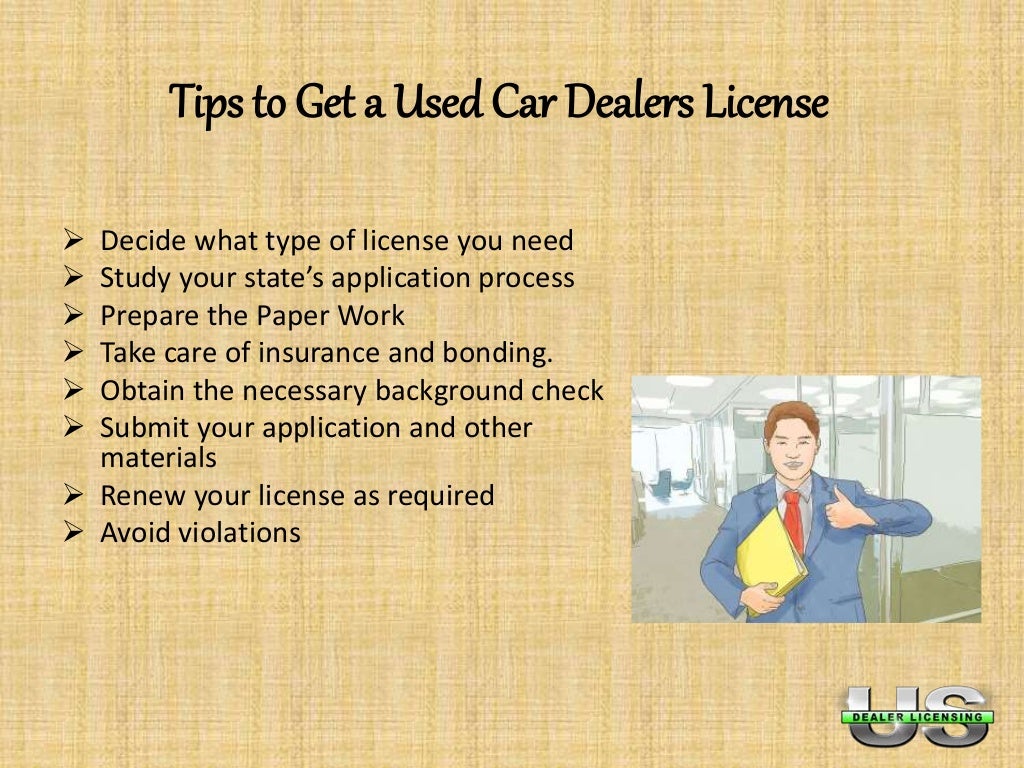 Tips to Get a Used Car Dealers License

➢ Decide what type of license you need
➢ Study your state's application process
➢ Prepare the Paper Work
➢ Take care of insurance and bonding.
➢ Obtain the necessary background check
➢ Submit your application and other materials
➢ Renew your license as required
➢ Avoid violations

US
DEALER LICENSING